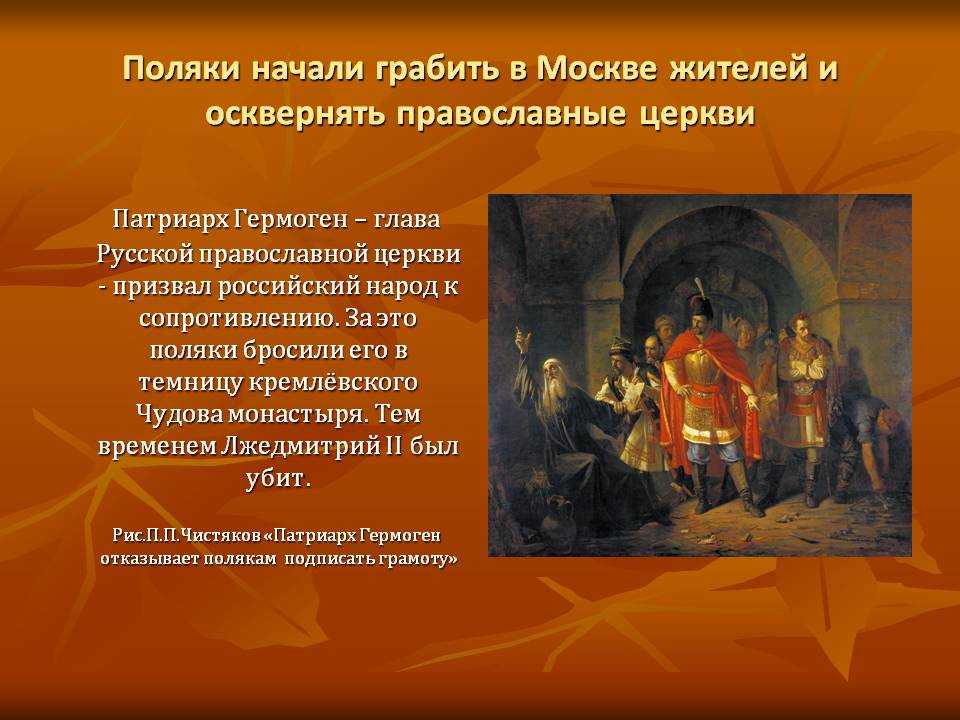 Поляки начали грабить в Москве жителей и осквернять православные церкви

Патриарх Гермоген – глава Русской православной церкви - призвал российский народ к сопротивлению. За это поляки бросили его в темницу кремлёвского Чудова монастыря. Тем временем Лжедмитрий II был убит.

Рис.П.П.Чистяков «Патриарх Гермоген отказывает полякам подписать грамоту»